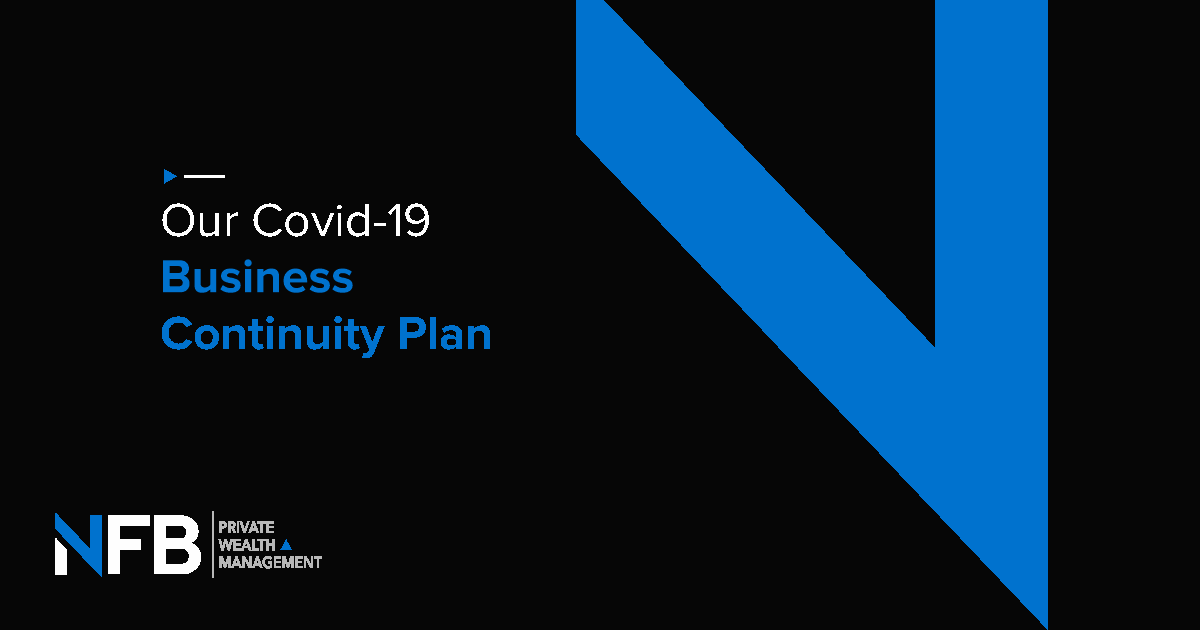 Our Covid-19
Business
Continuity Plan

NFB
PRIVATE
WEALTH
MANAGEMENT